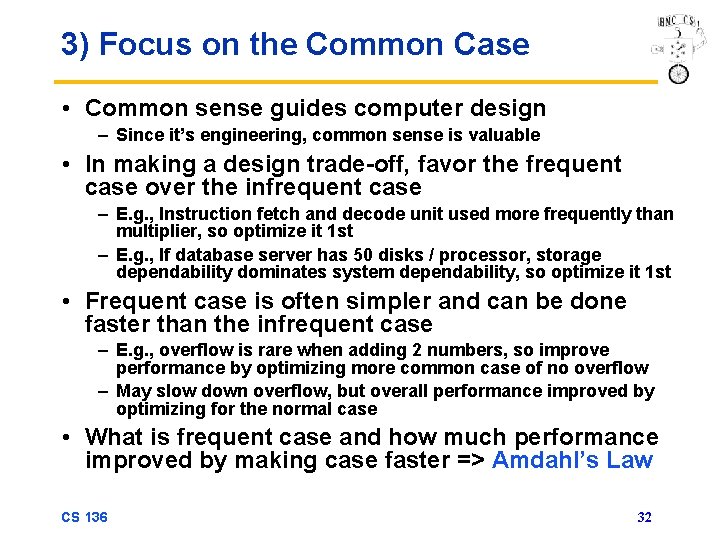 3) Focus on the Common Case

BNC CS

• Common sense guides computer design
– Since it's engineering, common sense is valuable
• In making a design trade-off, favor the frequent case over the infrequent case
– E.g., Instruction fetch and decode unit used more frequently than multiplier, so optimize it 1st
– E.g., If database server has 50 disks / processor, storage dependability dominates system dependability, so optimize it 1st
• Frequent case is often simpler and can be done faster than the infrequent case
– E.g., overflow is rare when adding 2 numbers, so improve performance by optimizing more common case of no overflow
– May slow down overflow, but overall performance improved by optimizing for the normal case
• What is frequent case and how much performance improved by making case faster => Amdahl's Law

CS 136

32